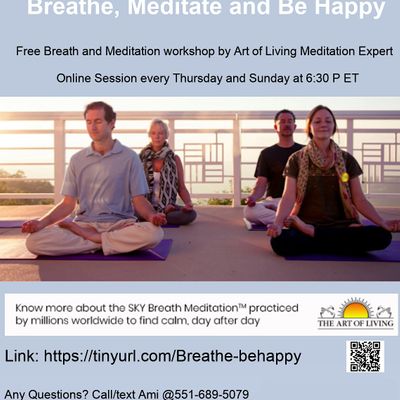 Breathe, Meditate and Be Happy

Free Breath and Meditation workshop by Art of Living Meditation Expert

Online Session every Thursday and Sunday at 6:30 P ET

Know more about the SKY Breath Meditation™ practiced by millions worldwide to find calm, day after day

THE ART OF LIVING

Link: https://tinyurl.com/Breathe-behappy

Any Questions? Call/text Ami @551-689-5079